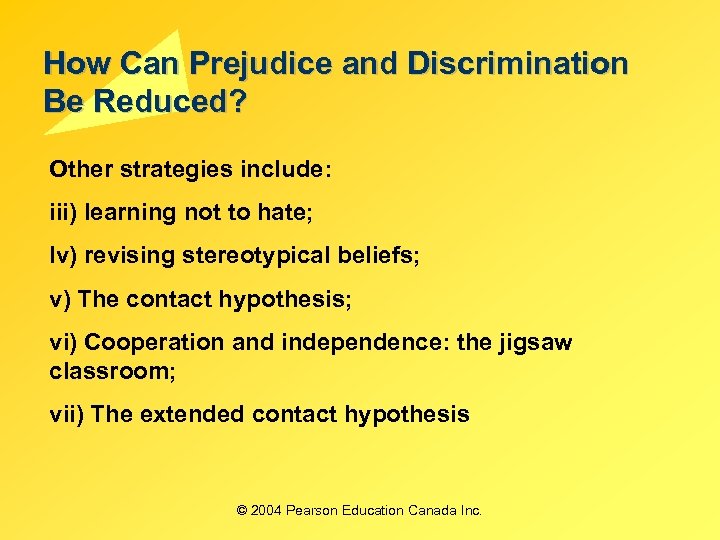 How Can Prejudice and Discrimination Be Reduced?

Other strategies include:

iii) learning not to hate;

Iv) revising stereotypical beliefs;

v) The contact hypothesis;

vi) Cooperation and independence: the jigsaw classroom;

vii) The extended contact hypothesis

© 2004 Pearson Education Canada Inc.